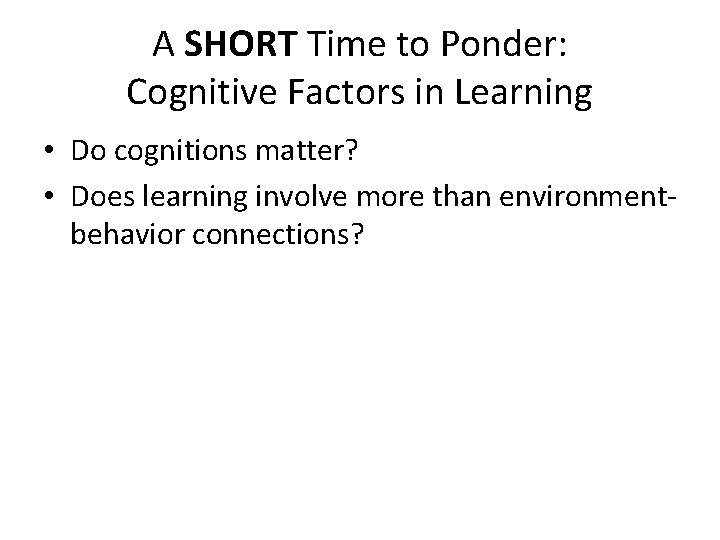 A SHORT Time to Ponder:
Cognitive Factors in Learning

• Do cognitions matter?
• Does learning involve more than environment-behavior connections?